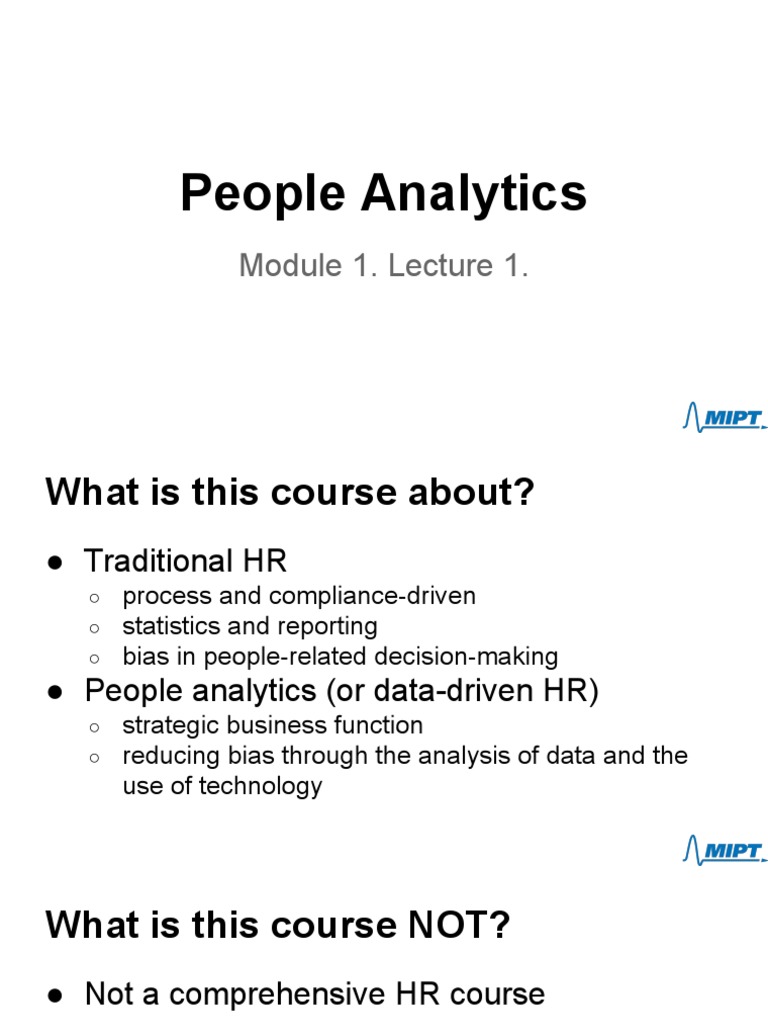 People Analytics

Module 1. Lecture 1.

MIPT

What is this course about?

● Traditional HR
  ○ process and compliance-driven
  ○ statistics and reporting
  ○ bias in people-related decision-making
● People analytics (or data-driven HR)
  ○ strategic business function
  ○ reducing bias through the analysis of data and the use of technology

MIPT

What is this course NOT?

● Not a comprehensive HR course